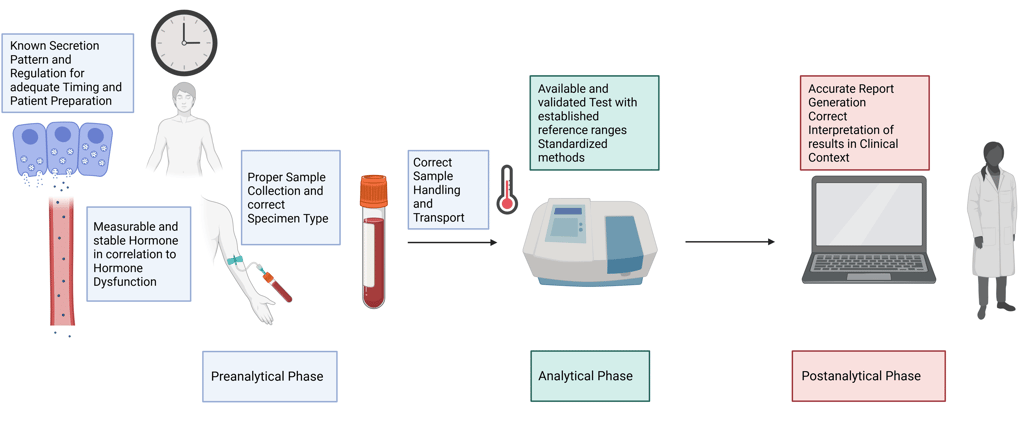 Known Secretion Pattern and Regulation for adequate Timing and Patient Preparation

Measurable and stable Hormone in correlation to Hormone Dysfunction

Proper Sample Collection and correct Specimen Type

Correct Sample Handling and Transport

Available and validated Test with established reference ranges Standardized methods

Accurate Report Generation Correct Interpretation of results in Clinical Context

Preanalytical Phase

Analytical Phase

Postanalytical Phase